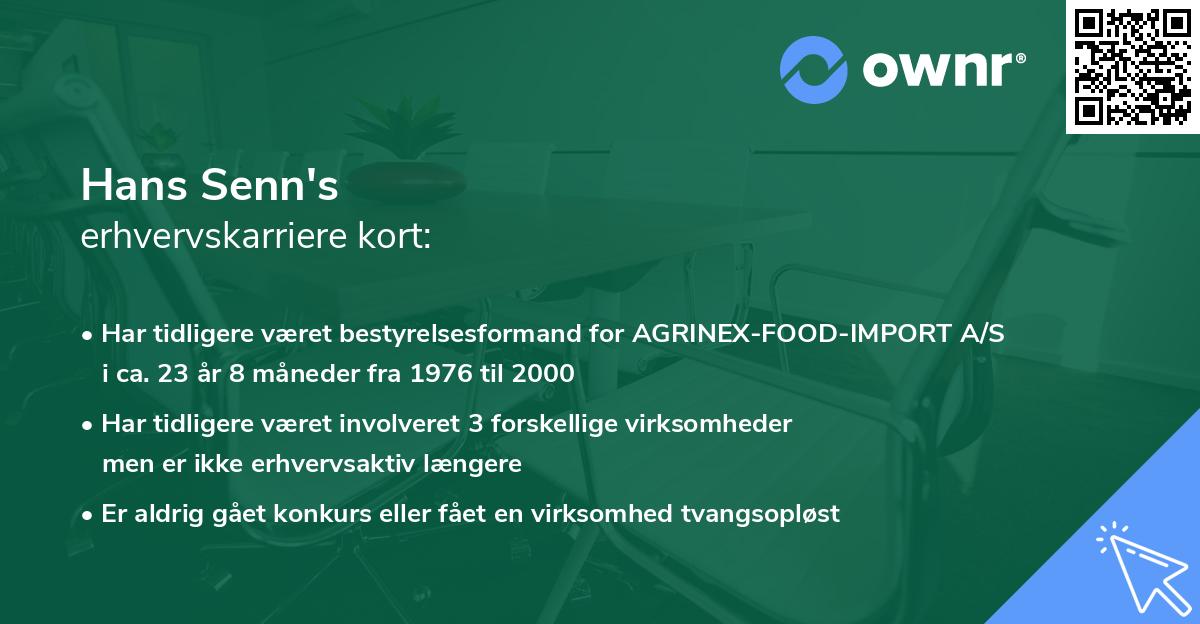 ownr®

Hans Senn's
erhvervskarriere kort:

• Har tidligere været bestyrelsesformand for AGRINEX-FOOD-IMPORT A/S i ca. 23 år 8 måneder fra 1976 til 2000

• Har tidligere været involveret 3 forskellige virksomheder men er ikke erhvervsaktiv længere

• Er aldrig gået konkurs eller fået en virksomhed tvangsopløst